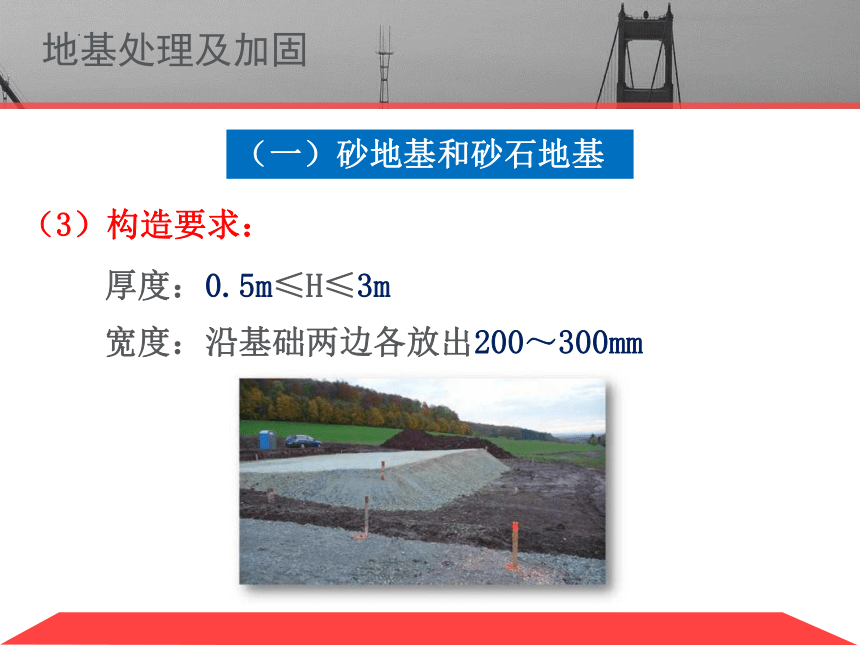 地基处理及加固

（一）砂地基和砂石地基

（3）构造要求：

厚度：0.5m≤H≤3m

宽度：沿基础两边各放出200～300mm